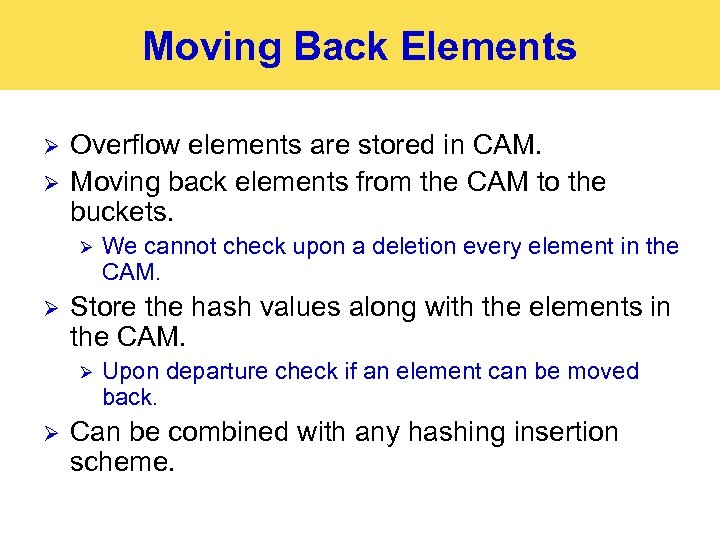 Moving Back Elements

➢ Overflow elements are stored in CAM.

➢ Moving back elements from the CAM to the buckets.

➢ We cannot check upon a deletion every element in the CAM.

➢ Store the hash values along with the elements in the CAM.

➢ Upon departure check if an element can be moved back.

➢ Can be combined with any hashing insertion scheme.